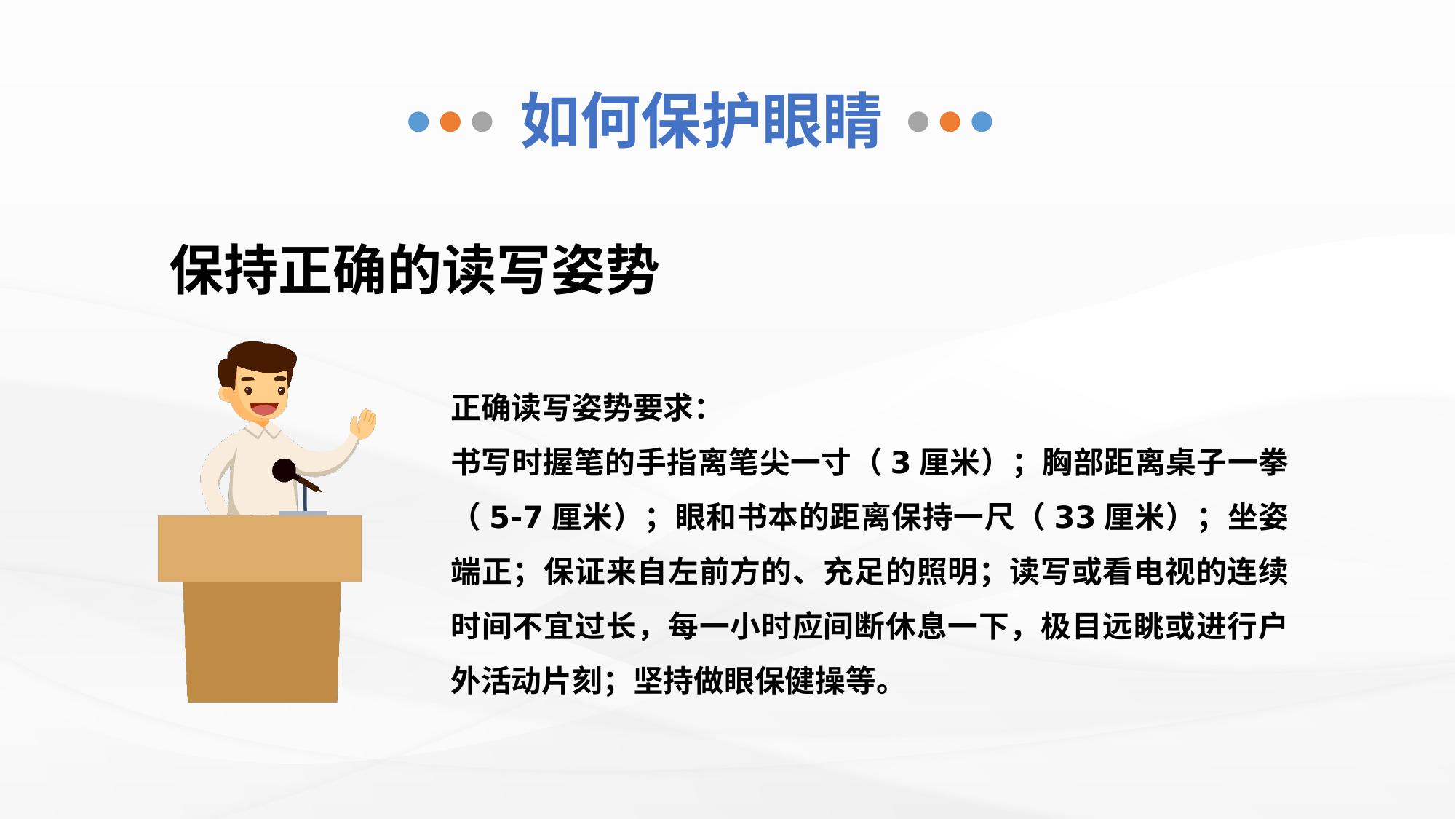 如何保护眼睛

保持正确的读写姿势

正确读写姿势要求：
书写时握笔的手指离笔尖一寸（3 厘米）；胸部距离桌子一拳（5-7 厘米）；眼和书本的距离保持一尺（33 厘米）；坐姿端正；保证来自左前方的、充足的照明；读写或看电视的连续时间不宜过长，每一小时应间断休息一下，极目远眺或进行户外活动片刻；坚持做眼保健操等。